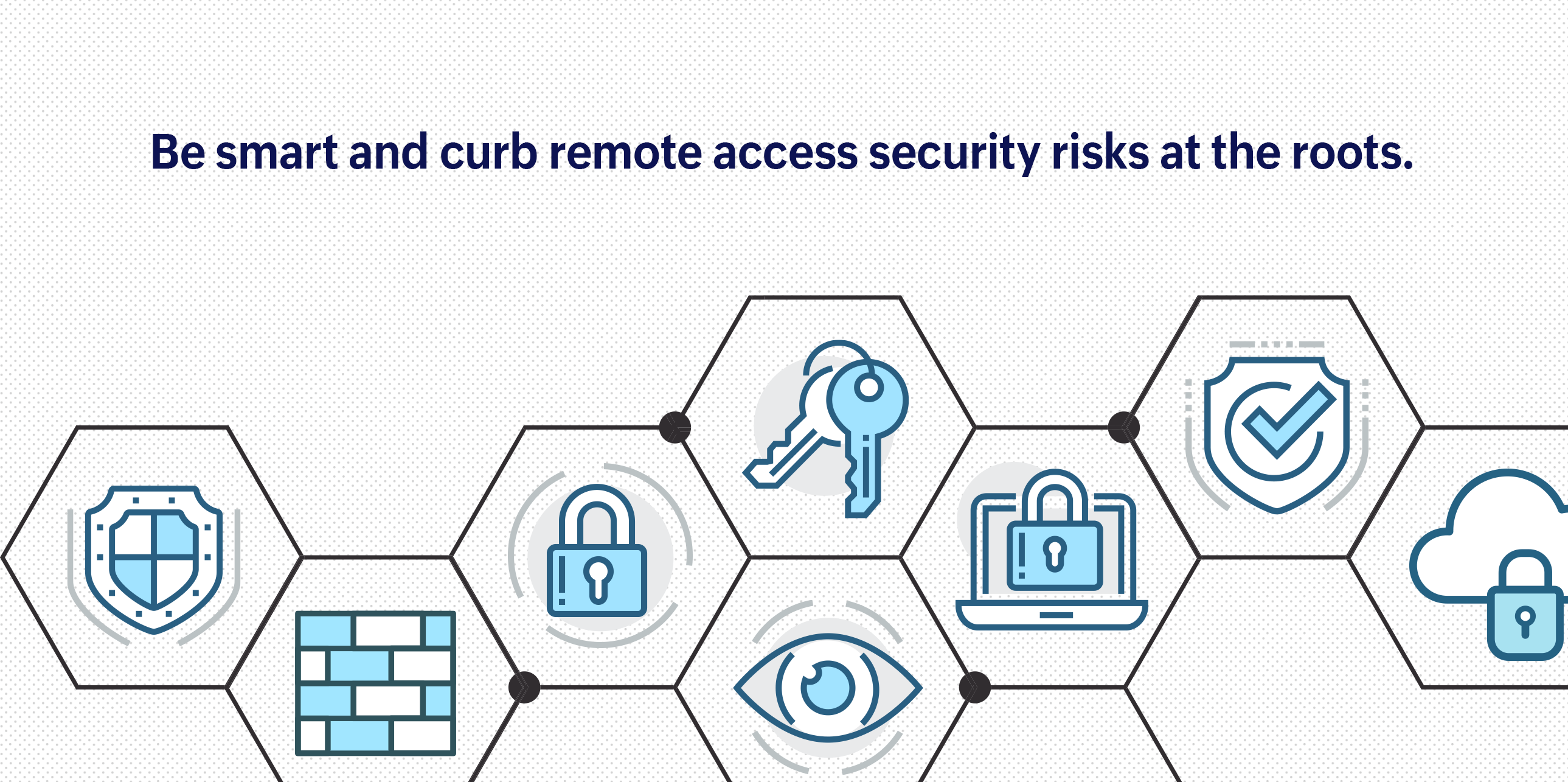 Be smart and curb remote access security risks at the roots.